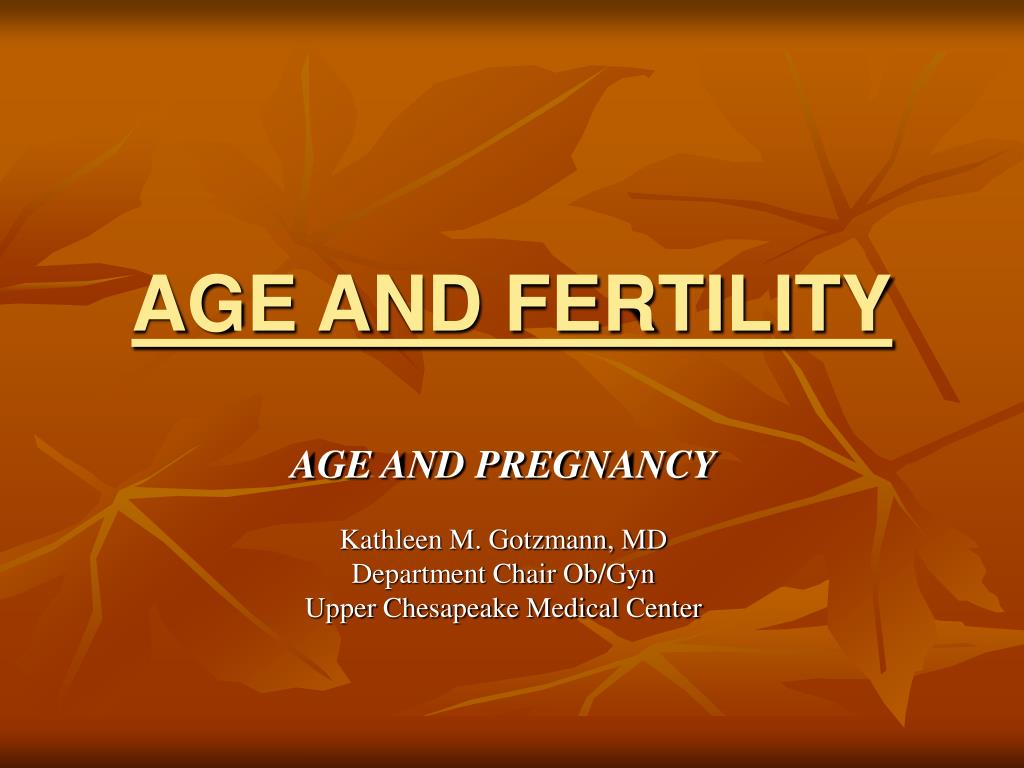 AGE AND FERTILITY

AGE AND PREGNANCY

Kathleen M. Gotzmann, MD
Department Chair Ob/Gyn
Upper Chesapeake Medical Center